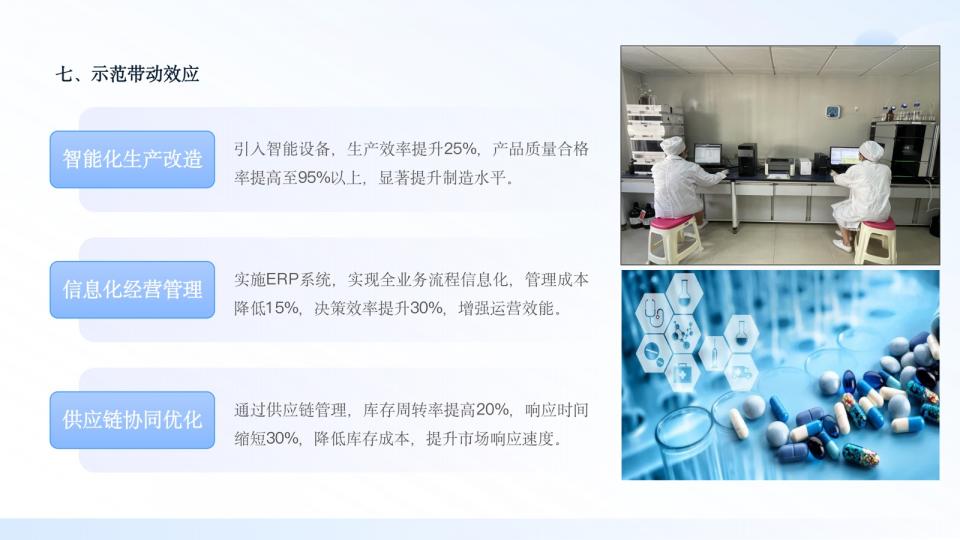 七、示范带动效应

智能化生产改造

引入智能设备，生产效率提升25%，产品质量合格率提高至95%以上，显著提升制造水平。

信息化经营管理

实施ERP系统，实现全业务流程信息化，管理成本降低15%，决策效率提升30%，增强运营效能。

供应链协同优化

通过供应链管理，库存周转率提高20%，响应时间缩短30%，降低库存成本，提升市场响应速度。